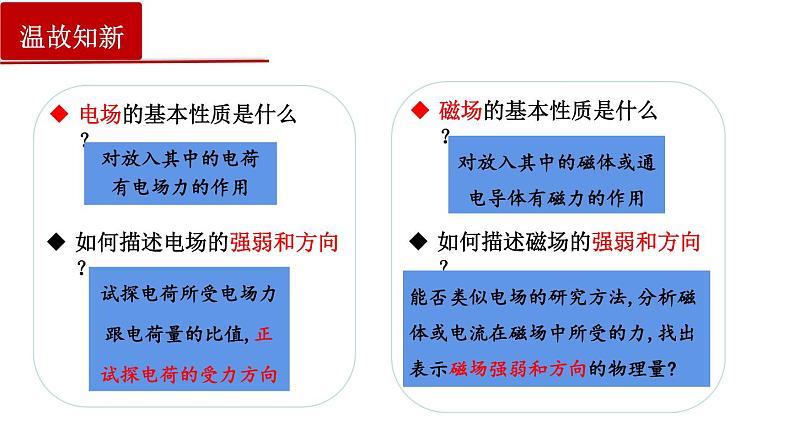 温故知新

◆ 电场的基本性质是什么？

对放入其中的电荷有电场力的作用

◆ 如何描述电场的强弱和方向？

试探电荷所受电场力跟电荷量的比值，正试探电荷的受力方向

◆ 磁场的基本性质是什么？

对放入其中的磁体或通电导体有磁力的作用

◆ 如何描述磁场的强弱和方向？

能否类似电场的研究方法，分析磁体或电流在磁场中所受的力，找出表示磁场强弱和方向的物理量？